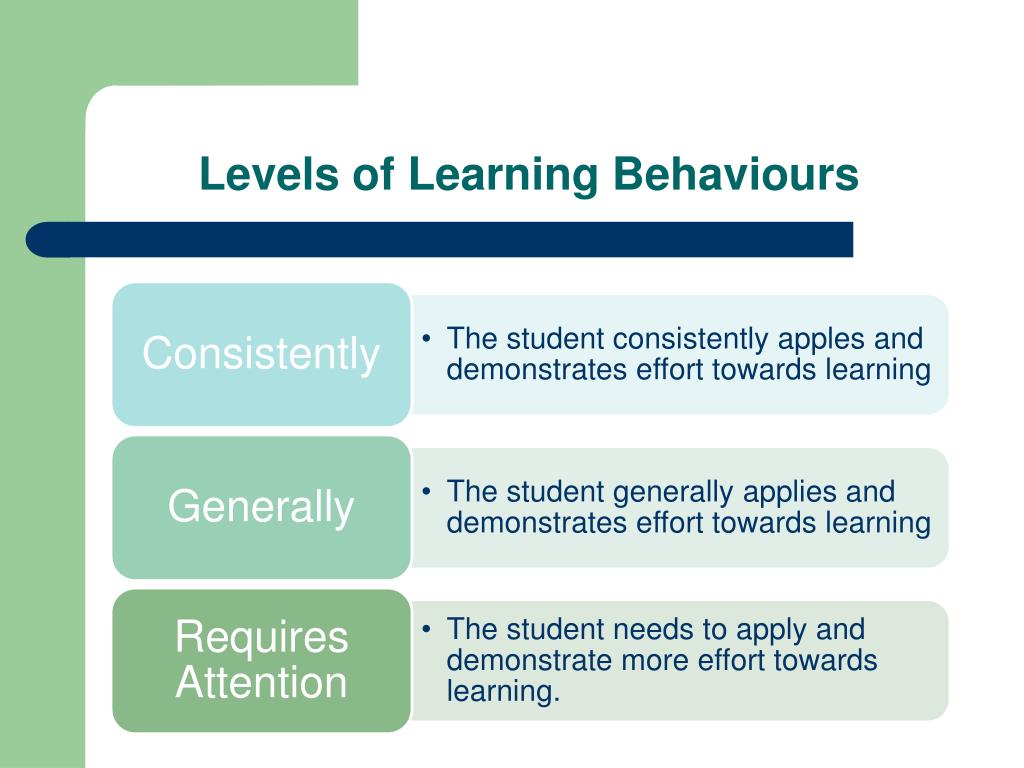 Levels of Learning Behaviours

Consistently

• The student consistently apples and demonstrates effort towards learning

Generally

• The student generally applies and demonstrates effort towards learning

Requires Attention

• The student needs to apply and demonstrate more effort towards learning.